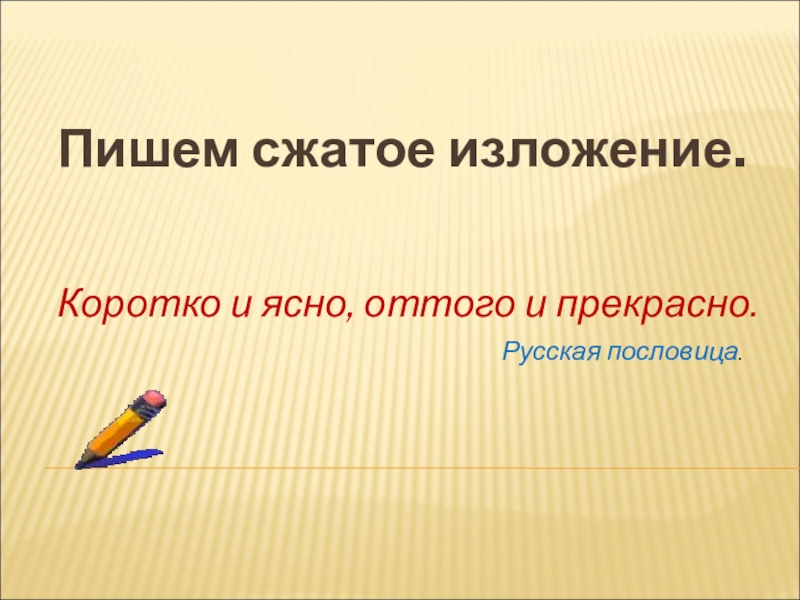 Пишем сжатое изложение.

Коротко и ясно, оттого и прекрасно.

Русская пословица.